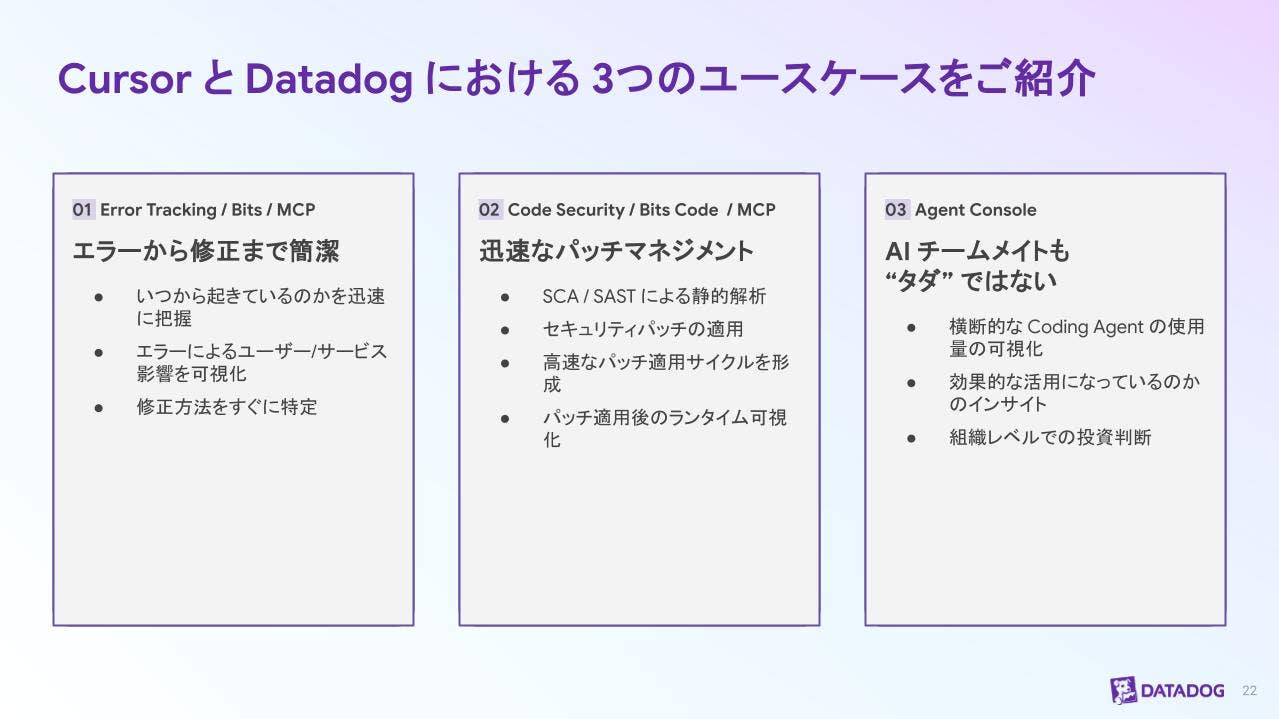 Cursor と Datadog における 3つのユースケースをご紹介

01 Error Tracking / Bits / MCP

エラーから修正まで簡潔

● いつから起きているのかを迅速に把握
● エラーによるユーザー/サービス影響を可視化
● 修正方法をすぐに特定

02 Code Security / Bits Code / MCP

迅速なパッチマネジメント

● SCA / SAST による静的解析
● セキュリティパッチの適用
● 高速なパッチ適用サイクルを形成
● パッチ適用後のランタイム可視化

03 Agent Console

AI チームメイトも “タダ” ではない

● 横断的な Coding Agent の使用量の可視化
● 効果的な活用になっているのかのインサイト
● 組織レベルでの投資判断

DATADOG 22